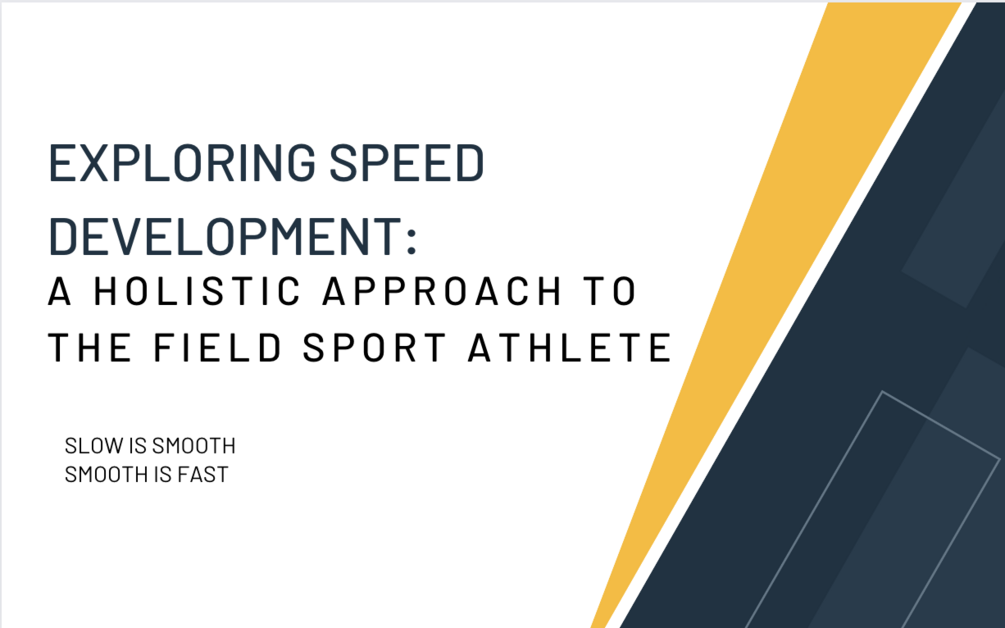 EXPLORING SPEED DEVELOPMENT:
A HOLISTIC APPROACH TO THE FIELD SPORT ATHLETE

SLOW IS SMOOTH
SMOOTH IS FAST